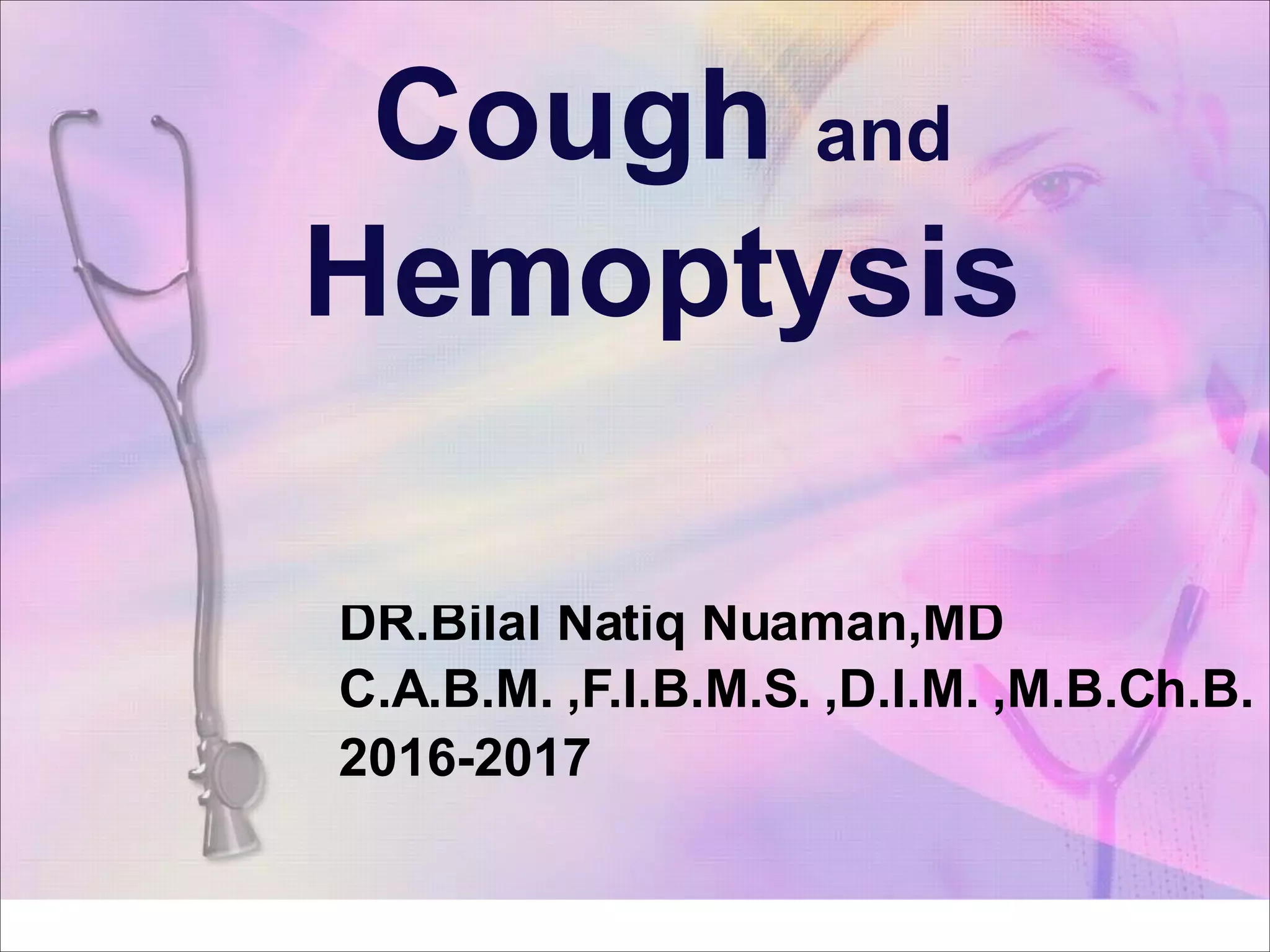 Cough and Hemoptysis

DR.Bilal Natiq Nuaman,MD
C.A.B.M. ,F.I.B.M.S. ,D.I.M. ,M.B.Ch.B.
2016-2017